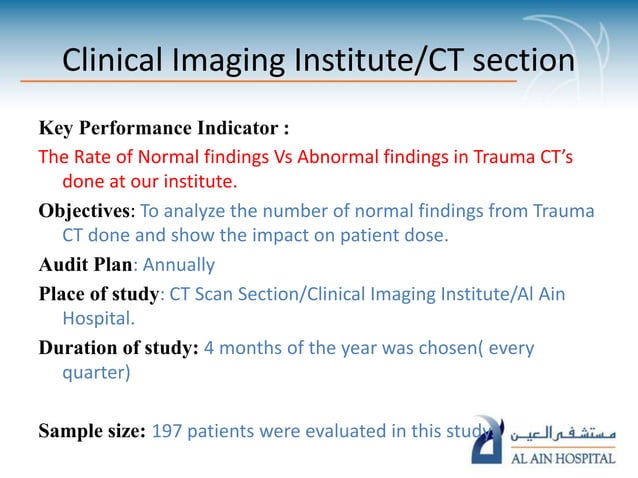 Clinical Imaging Institute/CT section

Key Performance Indicator :

The Rate of Normal findings Vs Abnormal findings in Trauma CT's done at our institute.

Objectives: To analyze the number of normal findings from Trauma CT done and show the impact on patient dose.

Audit Plan: Annually

Place of study: CT Scan Section/Clinical Imaging Institute/Al Ain Hospital.

Duration of study: 4 months of the year was chosen( every quarter)

Sample size: 197 patients were evaluated in this study

مستشفى العين
AL AIN HOSPITAL